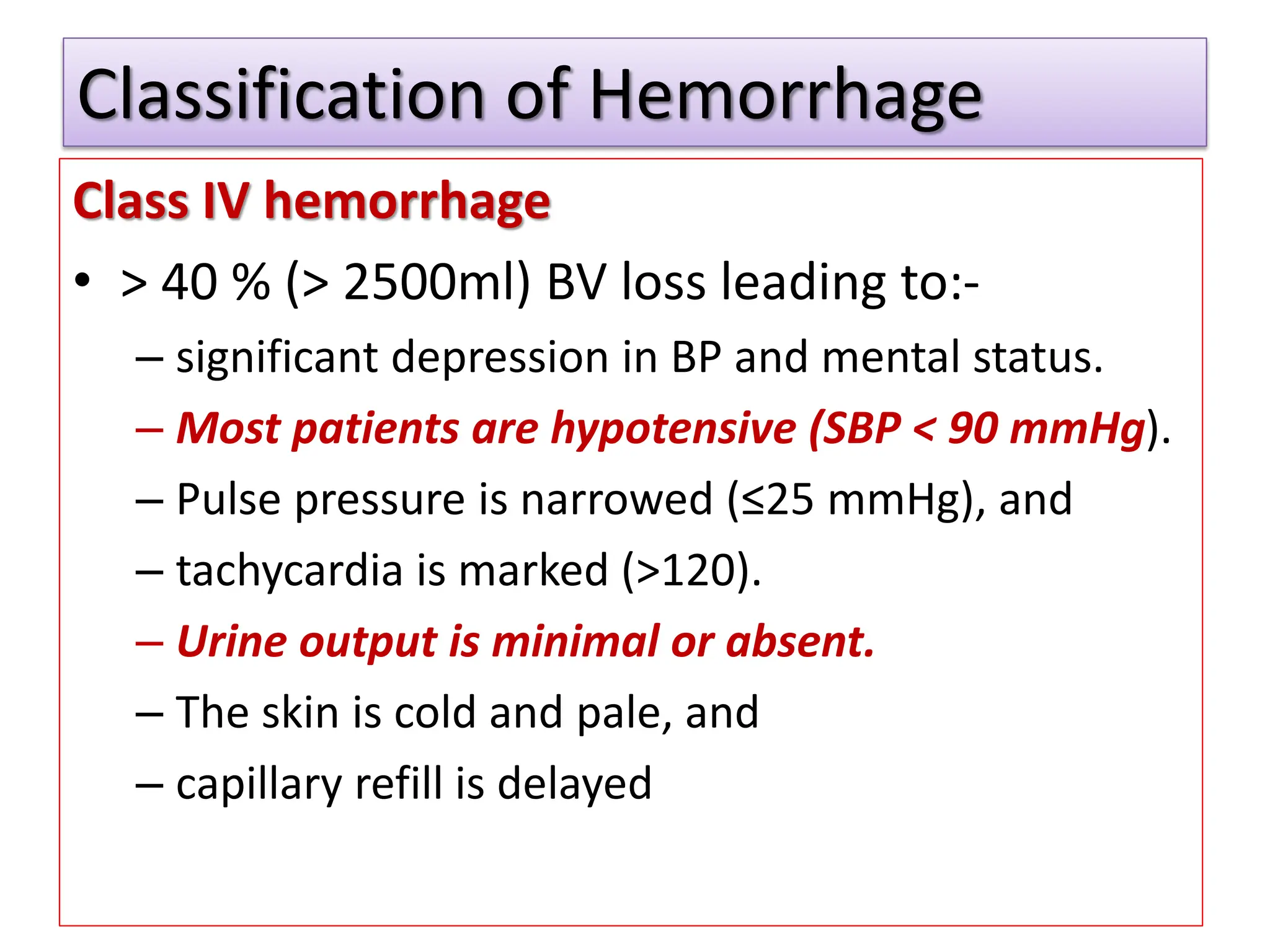 Classification of Hemorrhage

Class IV hemorrhage

• > 40 % (> 2500ml) BV loss leading to:-

– significant depression in BP and mental status.

– Most patients are hypotensive (SBP < 90 mmHg).

– Pulse pressure is narrowed (≤25 mmHg), and

– tachycardia is marked (>120).

– Urine output is minimal or absent.

– The skin is cold and pale, and

– capillary refill is delayed